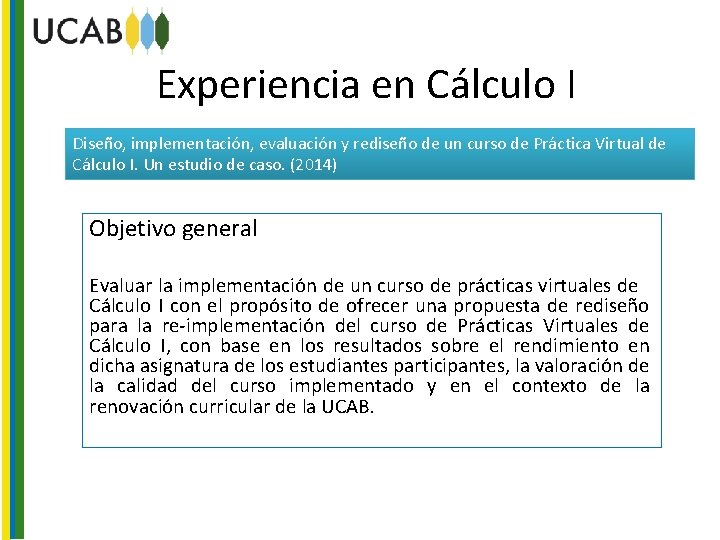 UCAB

Experiencia en Cálculo I

Diseño, implementación, evaluación y rediseño de un curso de Práctica Virtual de Cálculo I. Un estudio de caso. (2014)

Objetivo general

Evaluar la implementación de un curso de prácticas virtuales de Cálculo I con el propósito de ofrecer una propuesta de rediseño para la re-implementación del curso de Prácticas Virtuales de Cálculo I, con base en los resultados sobre el rendimiento en dicha asignatura de los estudiantes participantes, la valoración de la calidad del curso implementado y en el contexto de la renovación curricular de la UCAB.